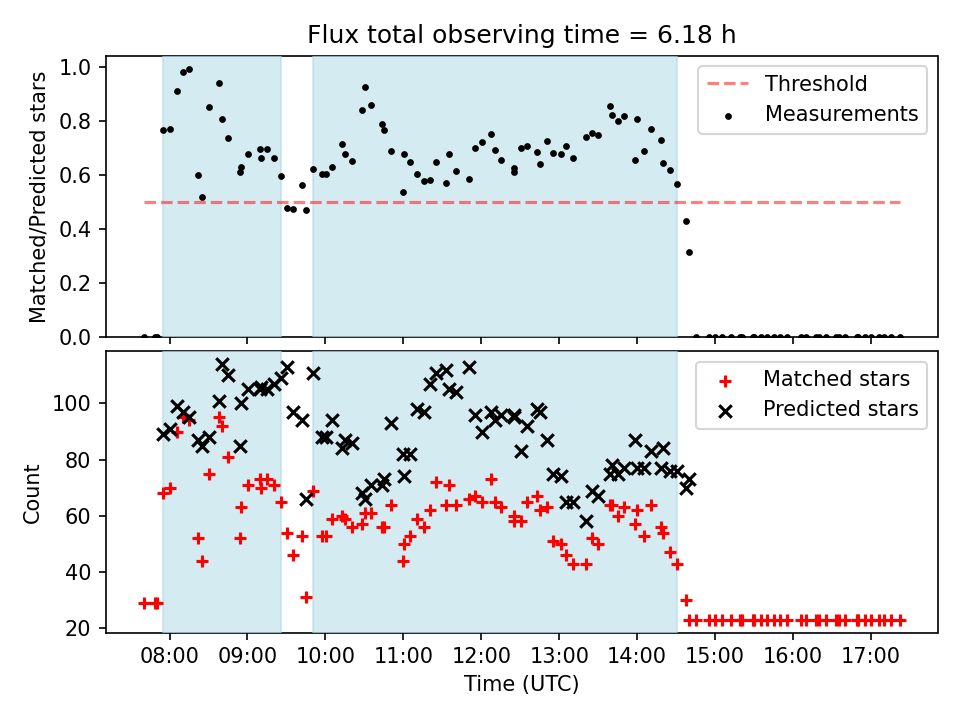 Flux total observing time = 6.18 h

Matched/Predicted stars

1.0
0.8
0.6
0.4
0.2
0.0

Threshold
Measurements

Count

100
80
60
40
20

Matched stars
Predicted stars

08:00 09:00 10:00 11:00 12:00 13:00 14:00 15:00 16:00 17:00

Time (UTC)